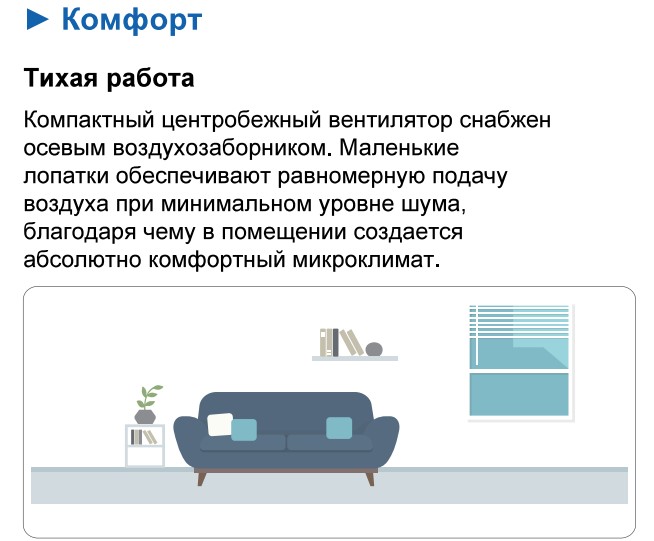 ► Комфорт

Тихая работа

Компактный центробежный вентилятор снабжен осевым воздухозаборником. Маленькие лопатки обеспечивают равномерную подачу воздуха при минимальном уровне шума, благодаря чему в помещении создается абсолютно комфортный микроклимат.